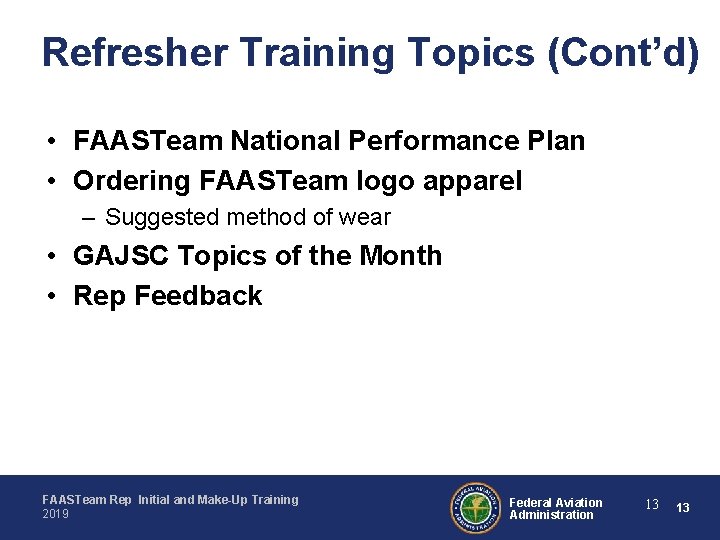 Refresher Training Topics (Cont'd)

• FAASTeam National Performance Plan
• Ordering FAASTeam logo apparel
– Suggested method of wear
• GAJSC Topics of the Month
• Rep Feedback

FAASTeam Rep Initial and Make-Up Training
2019

FEDERAL AVIATION ADMINISTRATION

Federal Aviation Administration

13

13